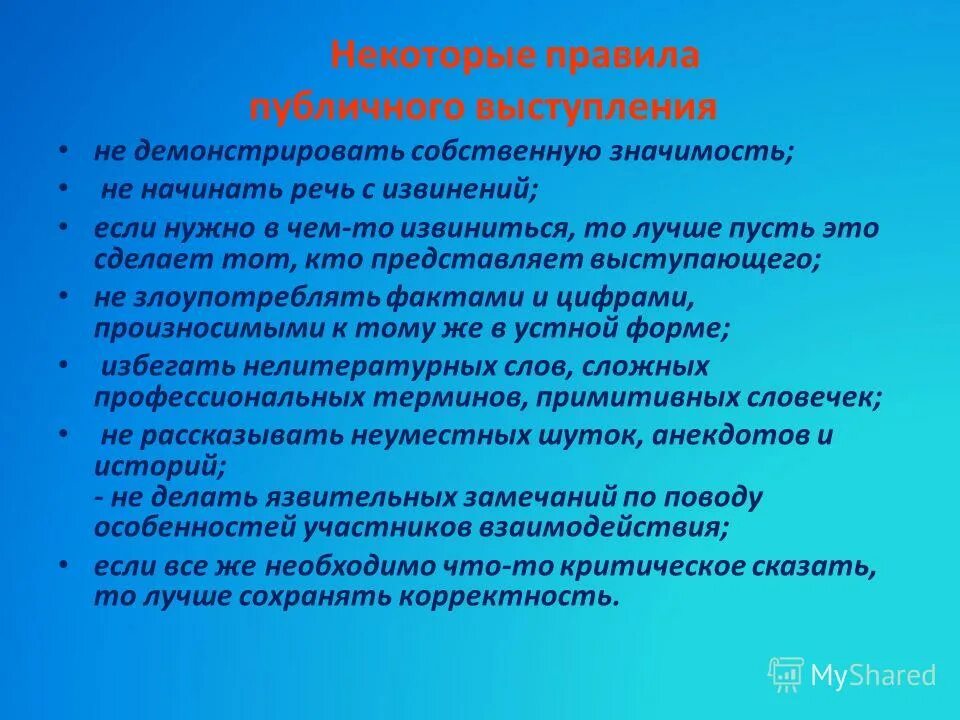 Некоторые правила публичного выступления

• не демонстрировать собственную значимость;
• не начинать речь с извинений;
• если нужно в чем-то извиниться, то лучше пусть это сделает тот, кто представляет выступающего;
• не злоупотреблять фактами и цифрами, произносимыми к тому же в устной форме;
• избегать нелитературных слов, сложных профессиональных терминов, примитивных словечек;
• не рассказывать неуместных шуток, анекдотов и историй;
- не делать язвительных замечаний по поводу особенностей участников взаимодействия;
• если все же необходимо что-то критическое сказать, то лучше сохранять корректность.

MyShared